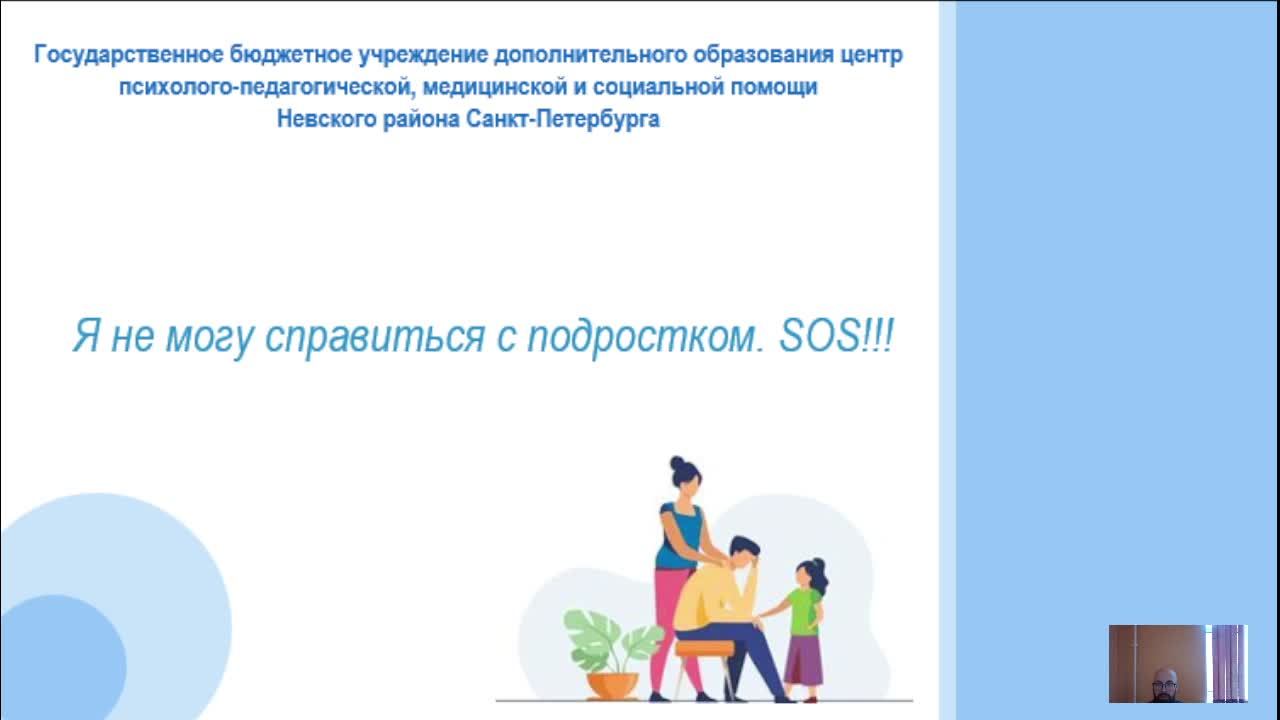 Государственное бюджетное учреждение дополнительного образования центр психолого-педагогической, медицинской и социальной помощи Невского района Санкт-Петербурга

Я не могу справиться с подростком. SOS!!!